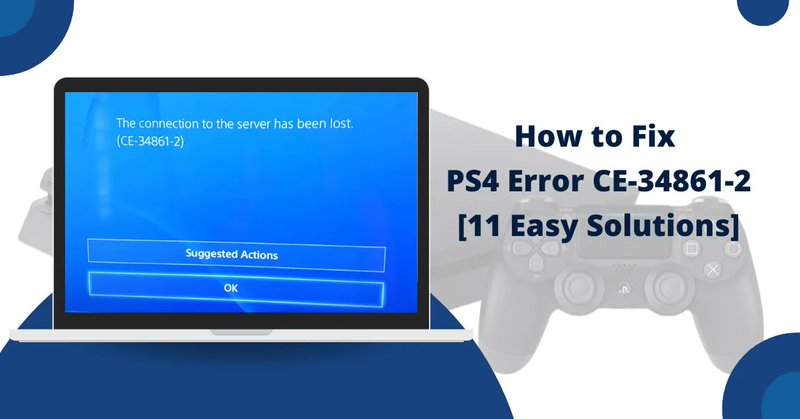 The connection to the server has been lost.
(CE-34861-2)

Suggested Actions

OK

How to Fix
PS4 Error CE-34861-2
[11 Easy Solutions]